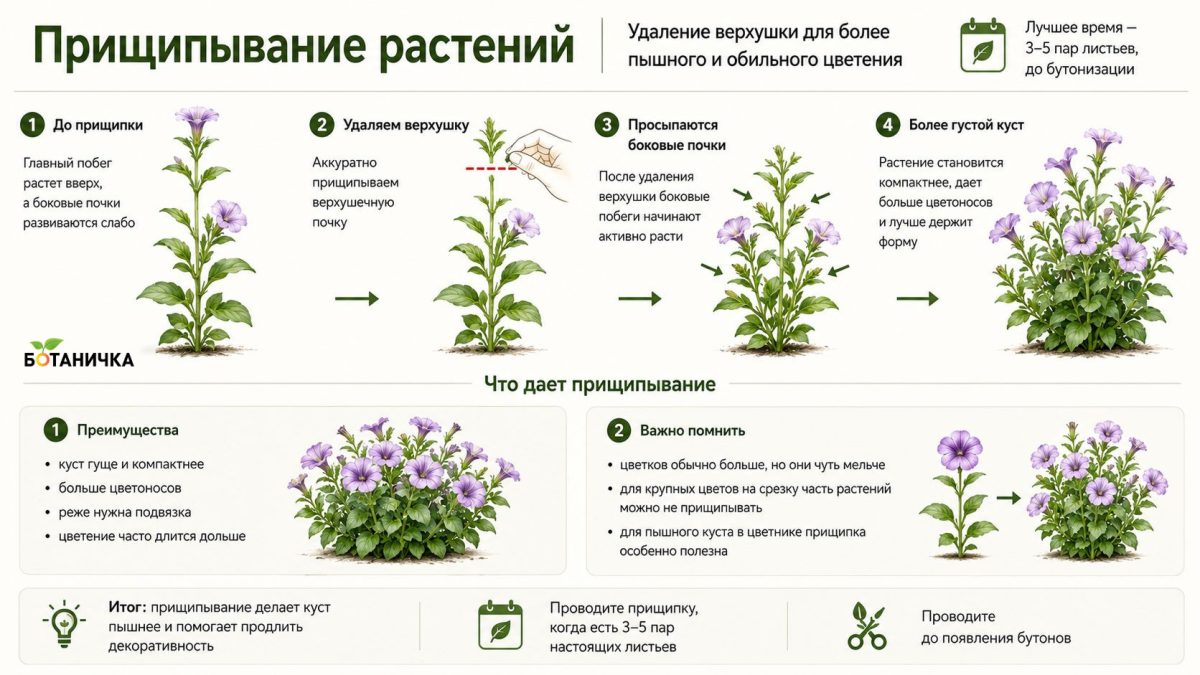 Прищипывание растений

Удаление верхушки для более пышного и обильного цветения

Лучшее время — 3–5 пар листьев, до бутонизации

1 До прищипки

Главный побег растет вверх, а боковые почки развиваются слабо

2 Удаляем верхушку

Аккуратно прищипываем верхушечную почку

3 Просыпаются боковые почки

После удаления верхушки боковые побеги начинают активно расти

4 Более густой куст

Растение становится компактнее, дает больше цветоносов и лучше держит форму

БОТАНИЧКА

Что дает прищипывание

1 Преимущества

• куст гуще и компактнее
• больше цветоносов
• реже нужна подвязка
• цветение часто длится дольше

2 Важно помнить

• цветков обычно больше, но они чуть мельче
• для крупных цветов на срезку часть растений можно не прищипывать
• для пышного куста в цветнике прищипка особенно полезна

Итог: прищипывание делает куст пышнее и помогает продлить декоративность

Проводите прищипку, когда есть 3–5 пар настоящих листьев

Проводите до появления бутонов